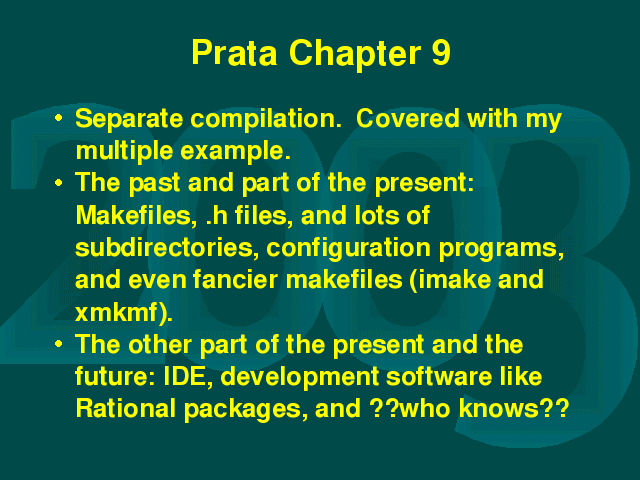 Prata Chapter 9

• Separate compilation. Covered with my multiple example.
• The past and part of the present: Makefiles, .h files, and lots of subdirectories, configuration programs, and even fancier makefiles (imake and xmkmf).
• The other part of the present and the future: IDE, development software like Rational packages, and ??who knows??

2003